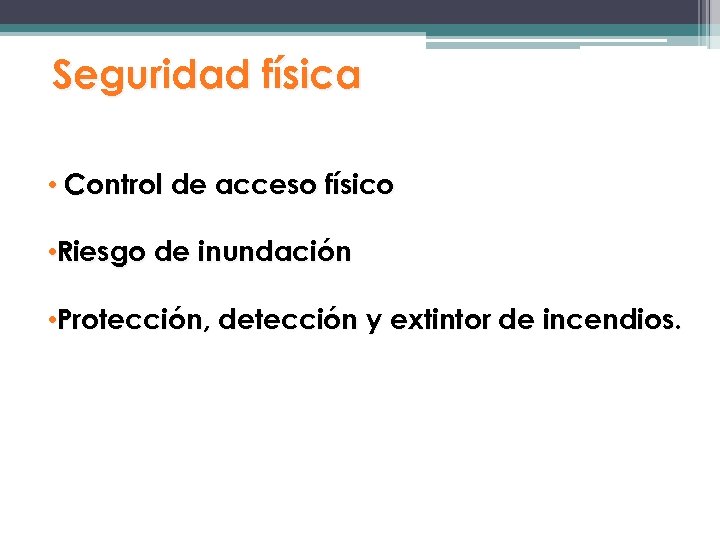 Seguridad física

• Control de acceso físico

•Riesgo de inundación

•Protección, detección y extintor de incendios.